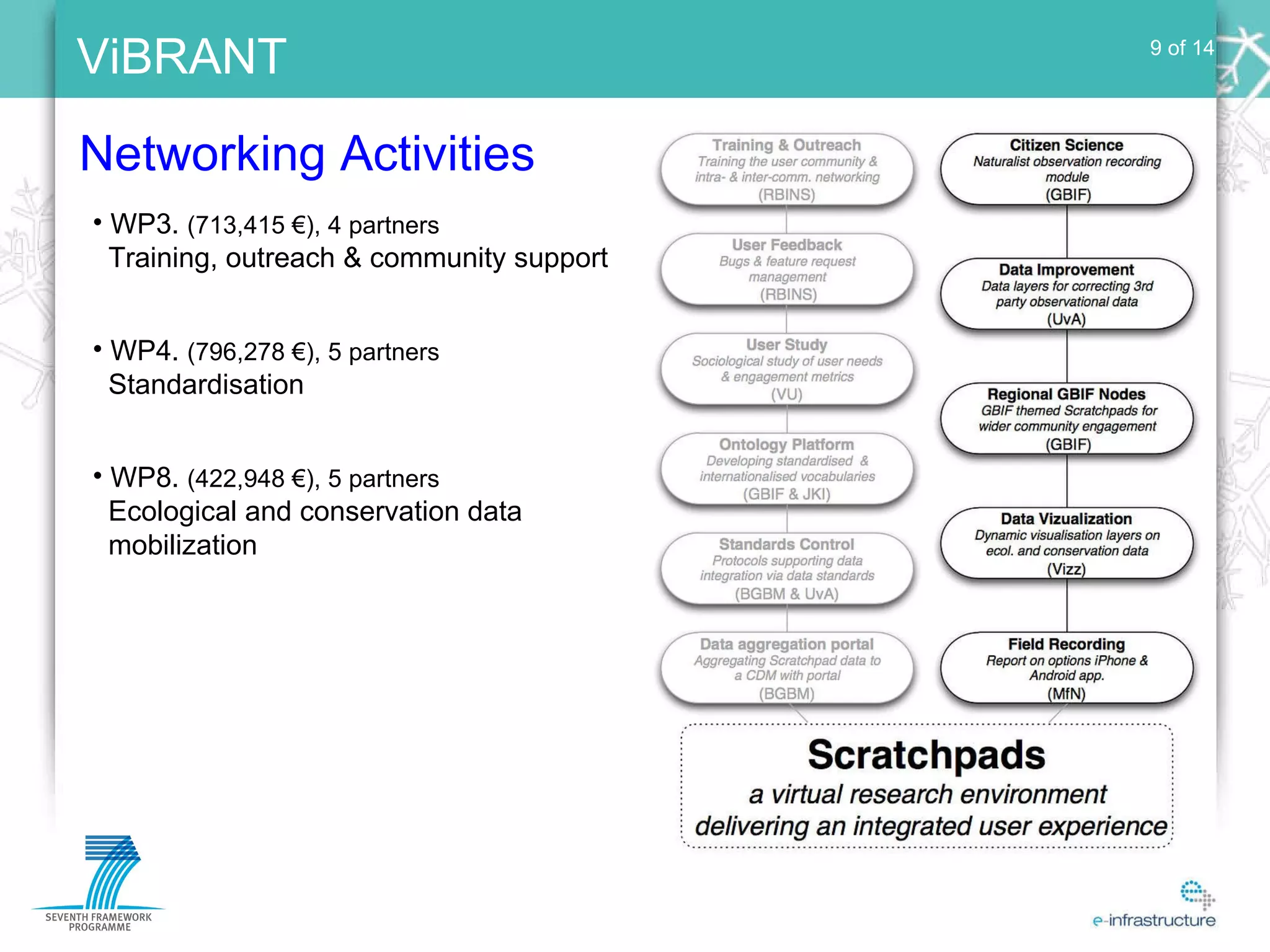 ViBRANT

9 of 14

Networking Activities

• WP3. (713,415 €), 4 partners
Training, outreach & community support

• WP4. (796,278 €), 5 partners
Standardisation

• WP8. (422,948 €), 5 partners
Ecological and conservation data mobilization

Training & Outreach
Training the user community & intra- & inter-comm. networking
(RBINS)

User Feedback
Bugs & feature request management
(RBINS)

User Study
Sociological study of user needs & engagement metrics
(VU)

Ontology Platform
Developing standardised & internationalised vocabularies
(GBIF & JKI)

Standards Control
Protocols supporting data integration via data standards
(BGBM & UvA)

Data aggregation portal
Aggregating Scratchpad data to a CDM with portal
(BGBM)

Citizen Science
Naturalist observation recording module
(GBIF)

Data Improvement
Data layers for correcting 3rd party observational data
(UvA)

Regional GBIF Nodes
GBIF themed Scratchpads for wider community engagement
(GBIF)

Data Vizualization
Dynamic visualisation layers on ecol. and conservation data
(Vizz)

Field Recording
Report on options iPhone & Android app.
(MfN)

Scratchpads
a virtual research environment
delivering an integrated user experience

SEVENTH FRAMEWORK PROGRAMME

e-infrastructure